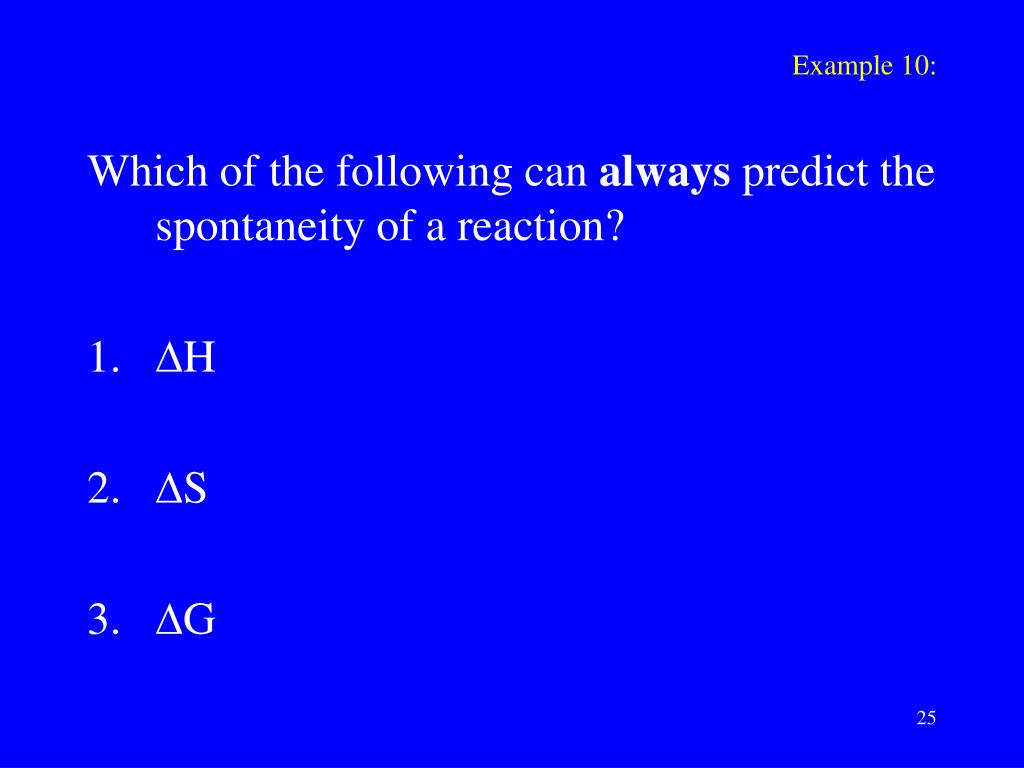 Example 10:

Which of the following can always predict the spontaneity of a reaction?

1. $\Delta H$

2. $\Delta S$

3. $\Delta G$

25